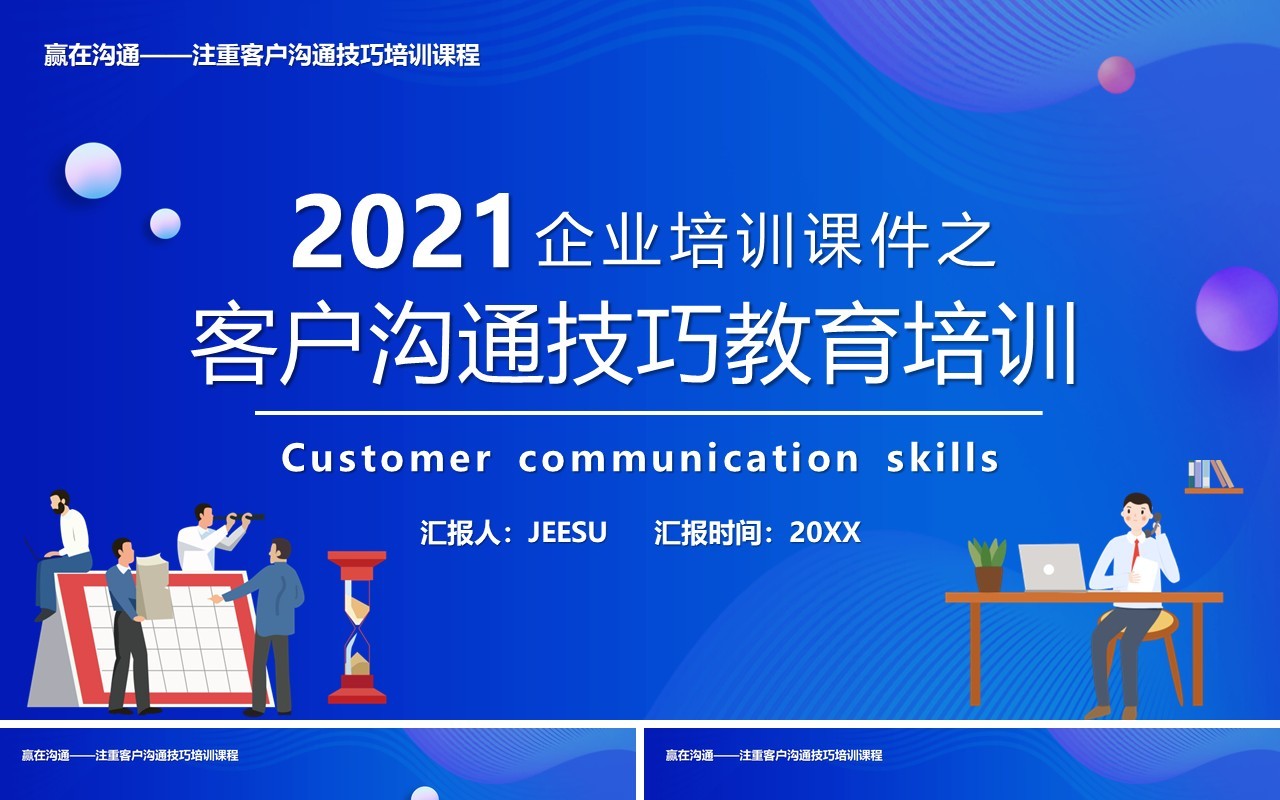 赢在沟通——注重客户沟通技巧培训课程

2021企业培训课件之
客户沟通技巧教育培训

Customer communication skills

汇报人：JEESU 汇报时间：20XX

赢在沟通——注重客户沟通技巧培训课程

赢在沟通——注重客户沟通技巧培训课程